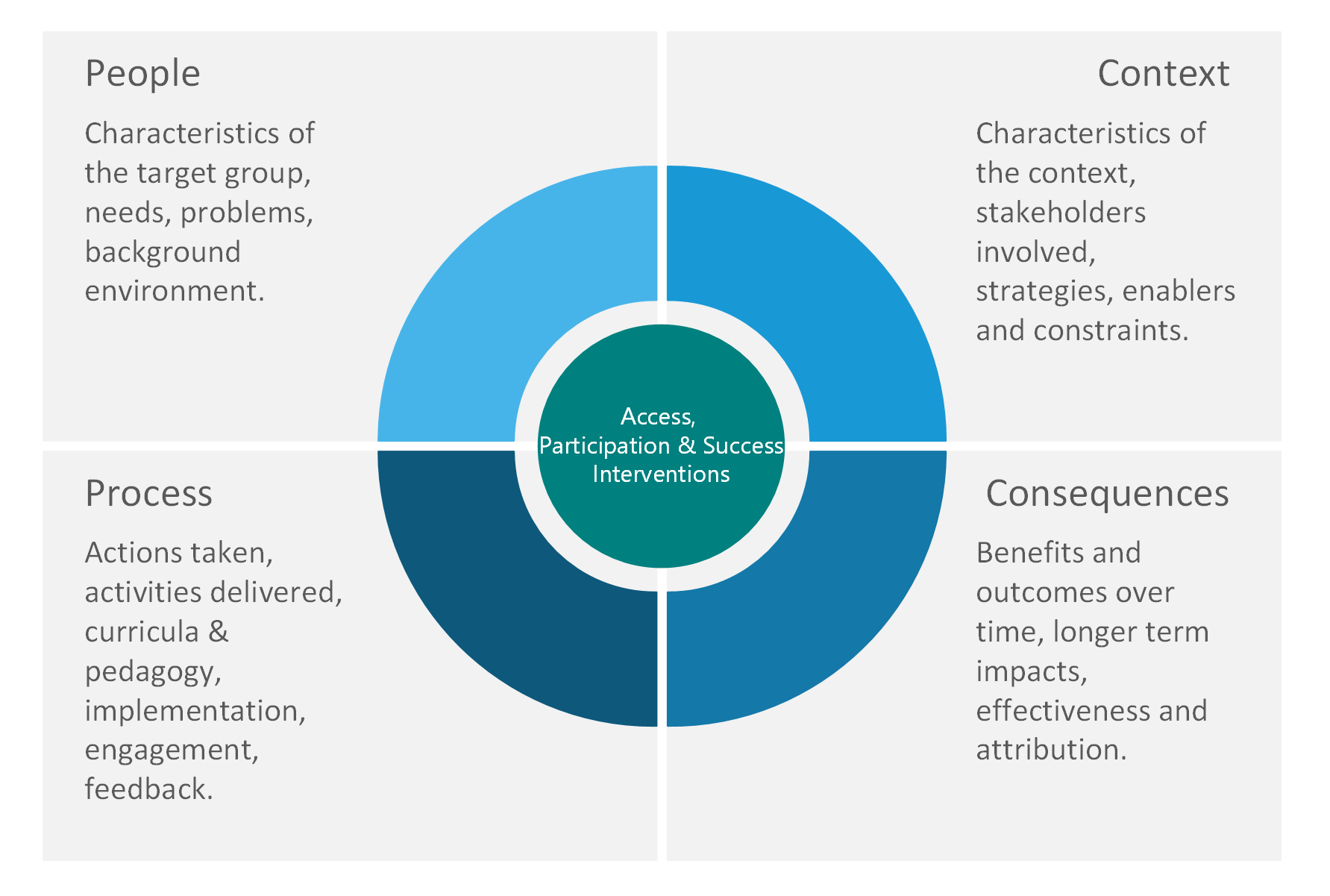 People

Characteristics of the target group, needs, problems, background environment.

Context

Characteristics of the context, stakeholders involved, strategies, enablers and constraints.

Access, Participation & Success Interventions

Process

Actions taken, activities delivered, curricula & pedagogy, implementation, engagement, feedback.

Consequences

Benefits and outcomes over time, longer term impacts, effectiveness and attribution.